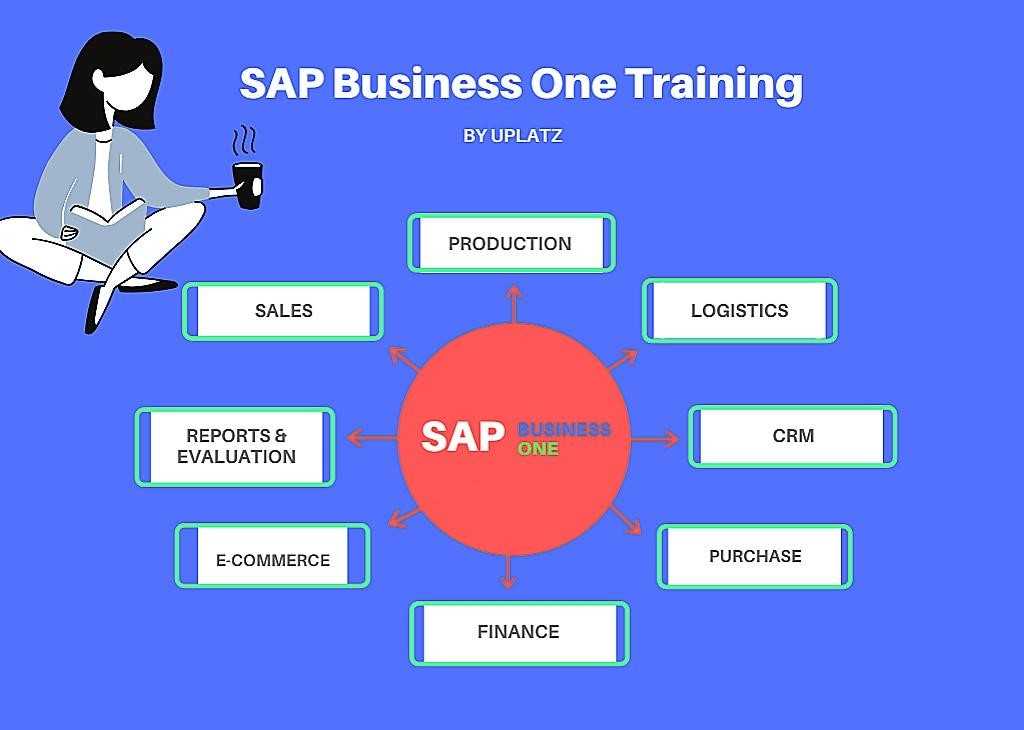 SAP Business One Training

BY UPLATZ

PRODUCTION

SALES

LOGISTICS

REPORTS & EVALUATION

SAP BUSINESS ONE

CRM

E-COMMERCE

PURCHASE

FINANCE